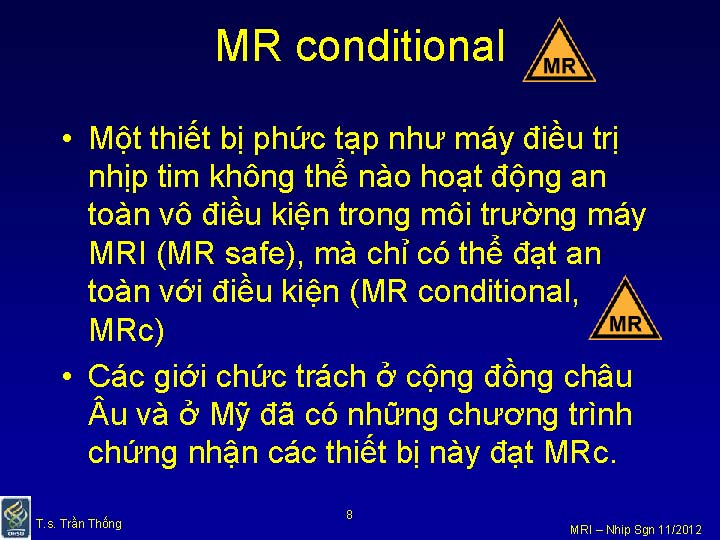 MR conditional MR

• Một thiết bị phức tạp như máy điều trị nhịp tim không thể nào hoạt động an toàn vô điều kiện trong môi trường máy MRI (MR safe), mà chỉ có thể đạt an toàn với điều kiện (MR conditional, MRc) MR

• Các giới chức trách ở cộng đồng châu Âu và ở Mỹ đã có những chương trình chứng nhận các thiết bị này đạt MRc.

T.s. Trần Thống

8

MRI – Nhịp Sgn 11/2012